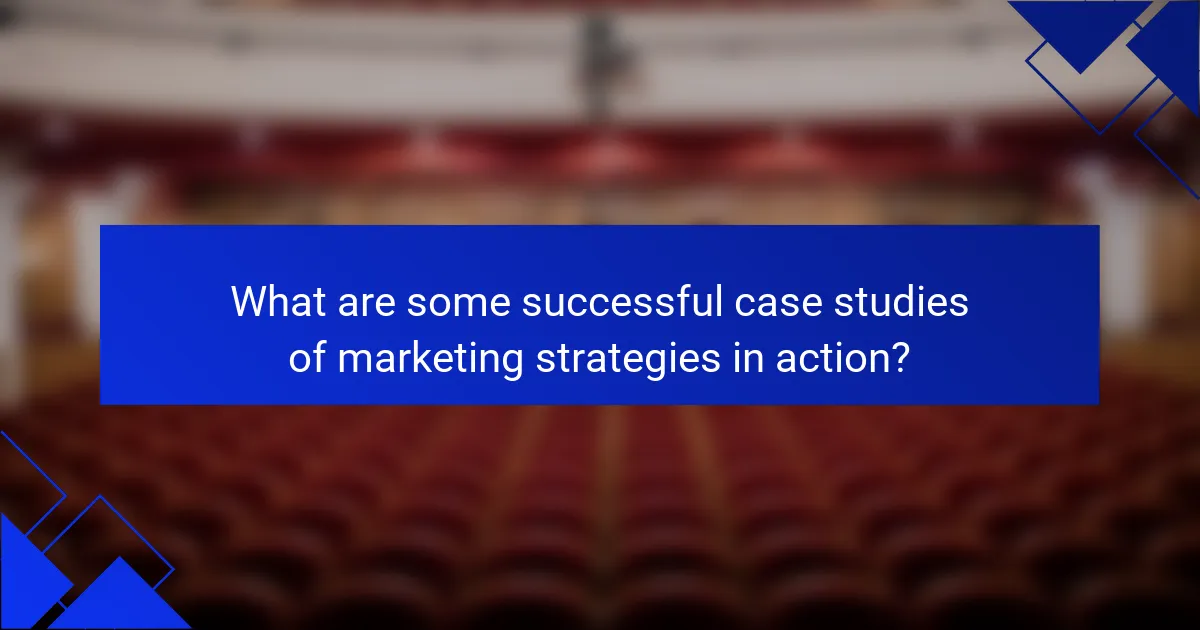 What are some successful case studies of marketing strategies in action?